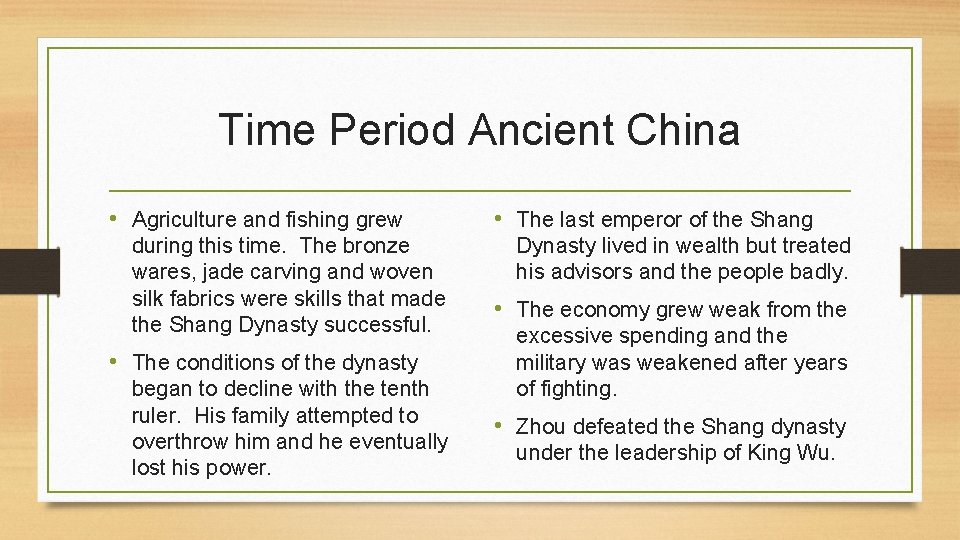 Time Period Ancient China

• Agriculture and fishing grew during this time. The bronze wares, jade carving and woven silk fabrics were skills that made the Shang Dynasty successful.

• The conditions of the dynasty began to decline with the tenth ruler. His family attempted to overthrow him and he eventually lost his power.

• The last emperor of the Shang Dynasty lived in wealth but treated his advisors and the people badly.

• The economy grew weak from the excessive spending and the military was weakened after years of fighting.

• Zhou defeated the Shang dynasty under the leadership of King Wu.